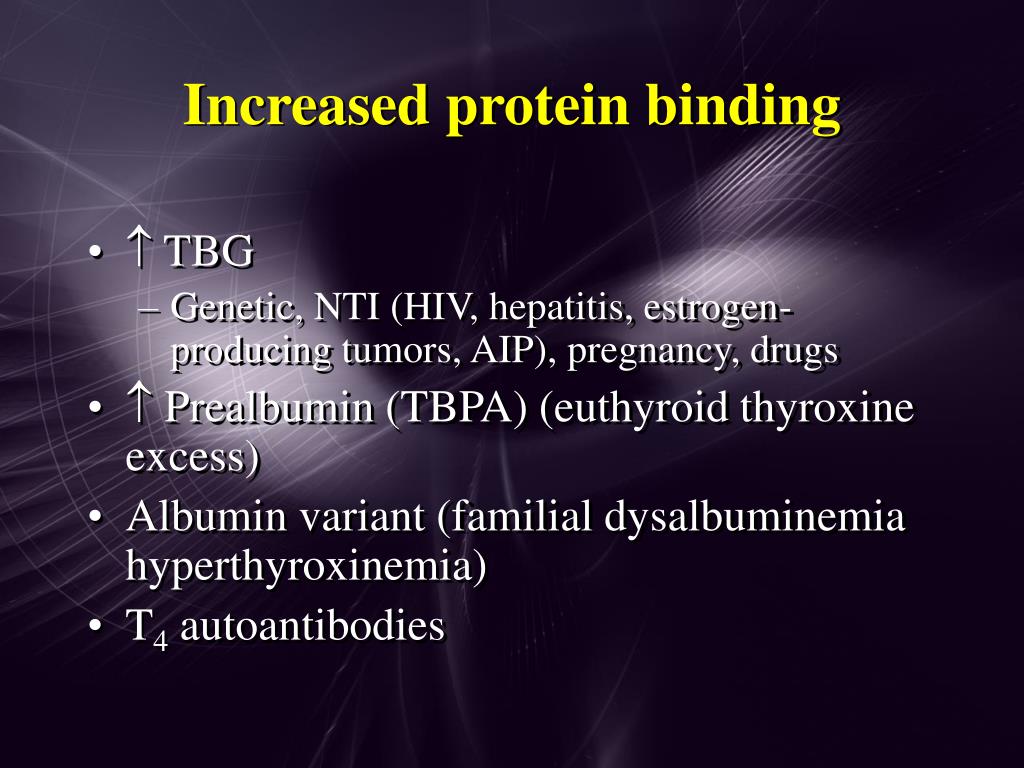 Increased protein binding

• ↑ TBG
– Genetic, NTI (HIV, hepatitis, estrogen-producing tumors, AIP), pregnancy, drugs
• ↑ Prealbumin (TBPA) (euthyroid thyroxine excess)
• Albumin variant (familial dysalbuminemia hyperthyroxinemia)
• $T_4$ autoantibodies